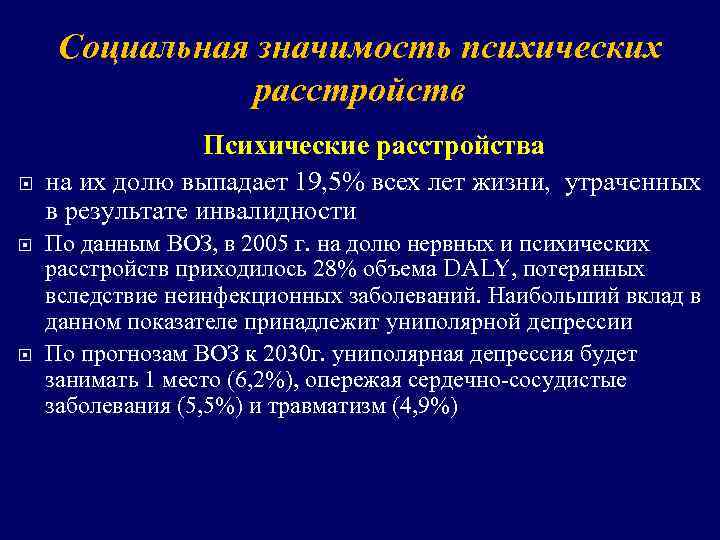 Социальная значимость психических расстройств

Психические расстройства

на их долю выпадает 19,5% всех лет жизни, утраченных в результате инвалидности

По данным ВОЗ, в 2005 г. на долю нервных и психических расстройств приходилось 28% объема DALY, потерянных вследствие неинфекционных заболеваний. Наибольший вклад в данном показателе принадлежит униполярной депрессии

По прогнозам ВОЗ к 2030г. униполярная депрессия будет занимать 1 место (6,2%), опережая сердечно-сосудистые заболевания (5,5%) и травматизм (4,9%)